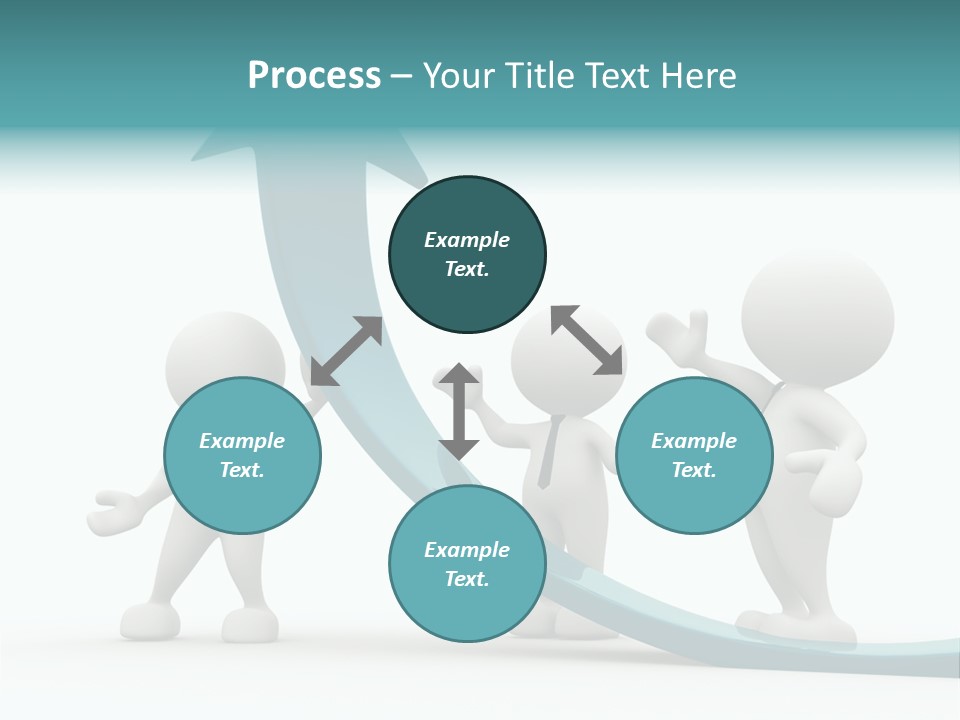 Process – Your Title Text Here

Example Text.

Example Text.

Example Text.

Example Text.